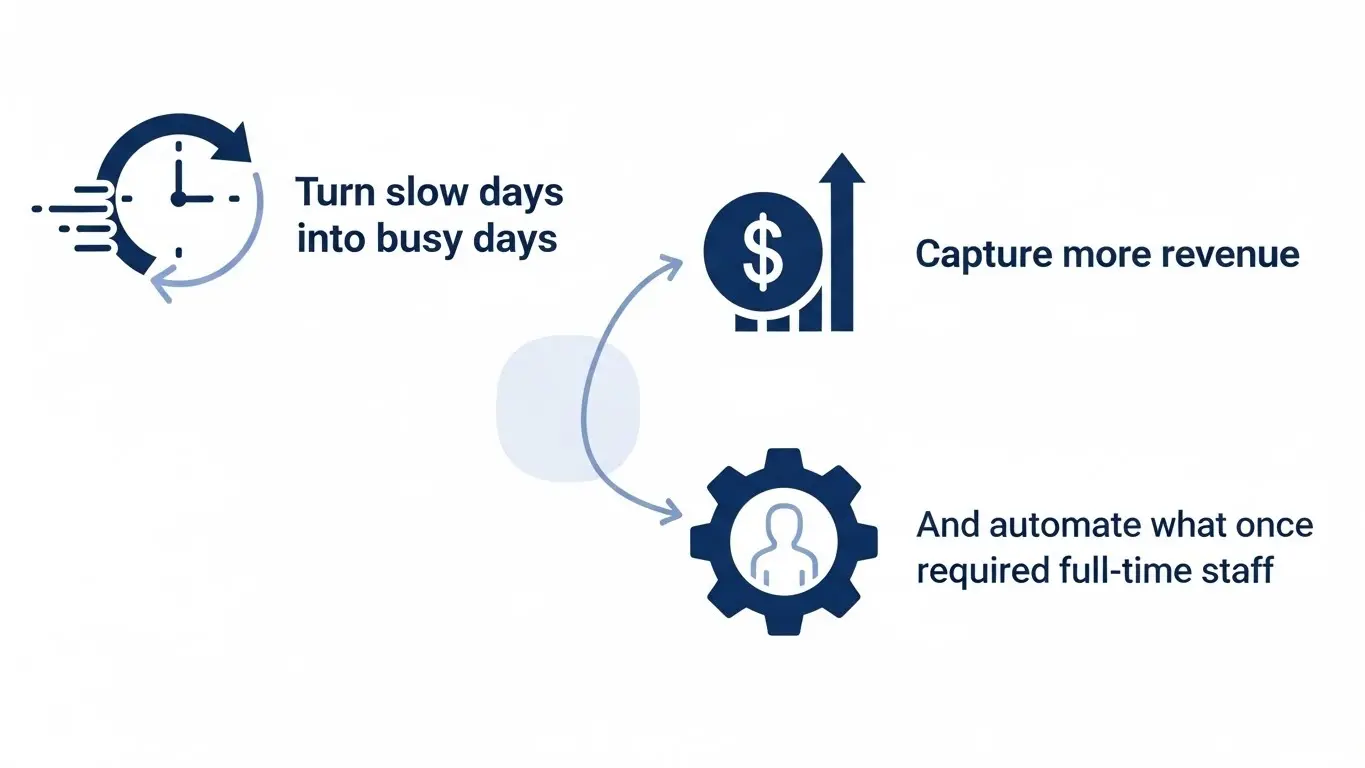 Turn slow days into busy days

$

Capture more revenue

And automate what once required full-time staff